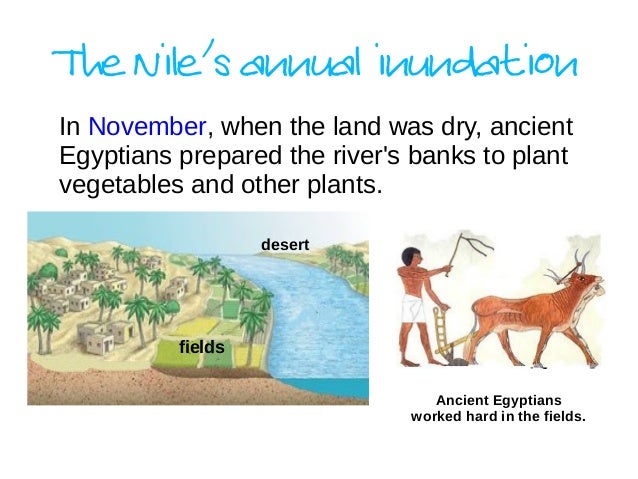 The Nile's annual inundation

In November, when the land was dry, ancient Egyptians prepared the river's banks to plant vegetables and other plants.

desert

fields

Ancient Egyptians worked hard in the fields.